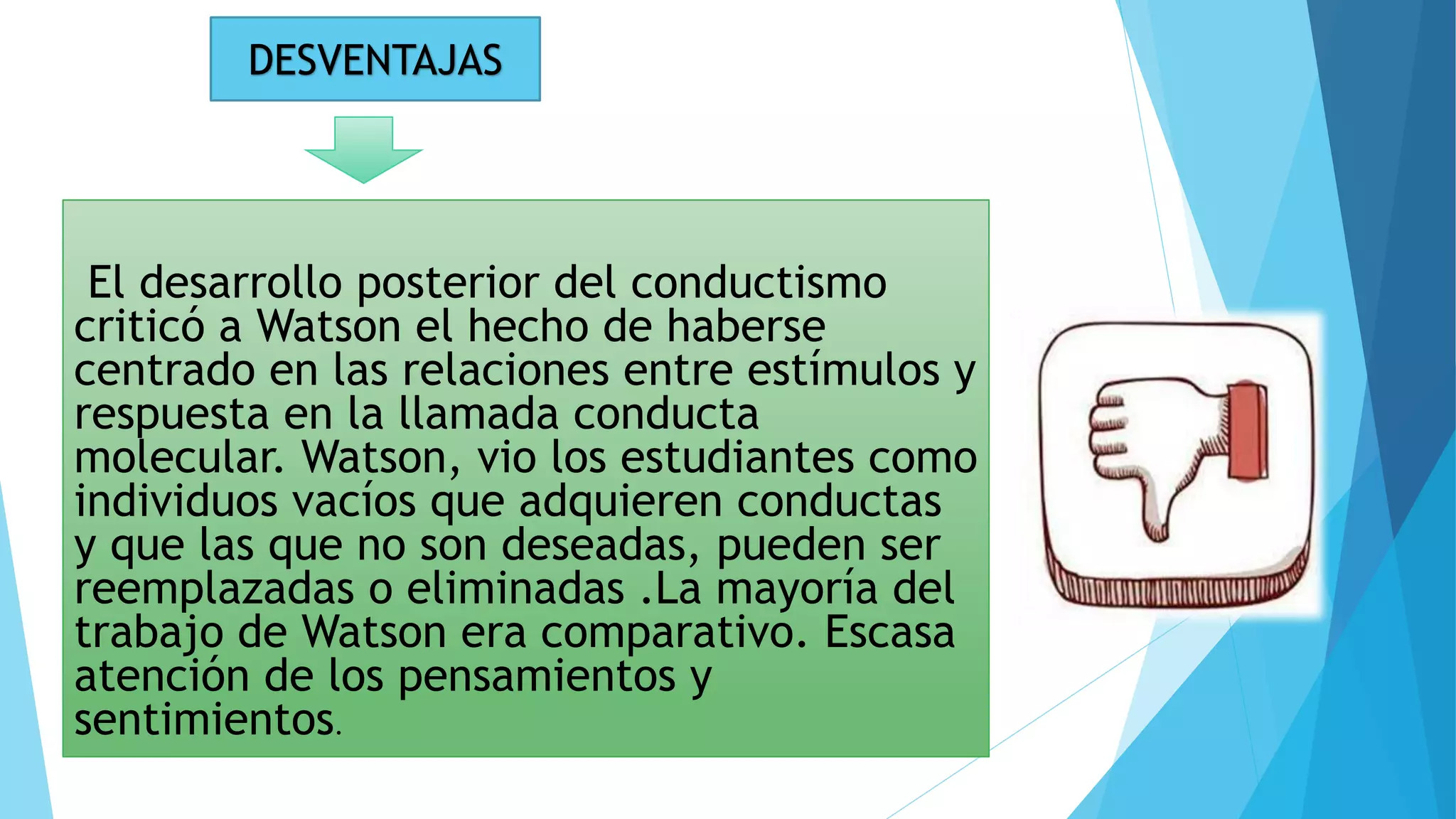 DESVENTAJAS

El desarrollo posterior del conductismo criticó a Watson el hecho de haberse centrado en las relaciones entre estímulos y respuesta en la llamada conducta molecular. Watson, vio los estudiantes como individuos vacíos que adquieren conductas y que las que no son deseadas, pueden ser reemplazadas o eliminadas .La mayoría del trabajo de Watson era comparativo. Escasa atención de los pensamientos y sentimientos.